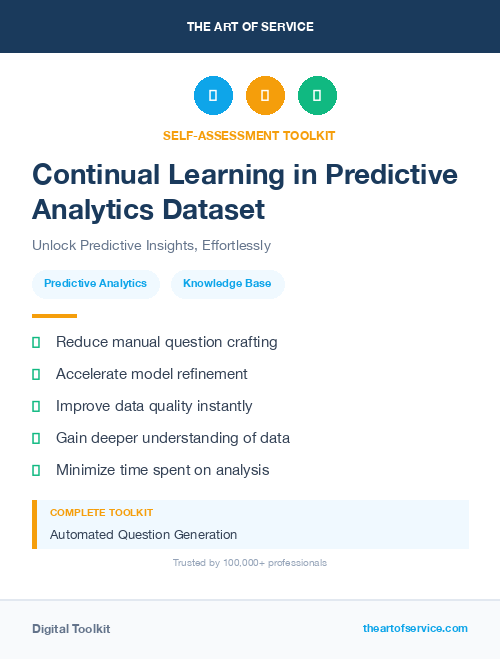 THE ART OF SERVICE

SELF-ASSESSMENT TOOLKIT

Continual Learning in Predictive Analytics Dataset

Unlock Predictive Insights, Effortlessly

Predictive Analytics

Knowledge Base

Reduce manual question crafting

Accelerate model refinement

Improve data quality instantly

Gain deeper understanding of data

Minimize time spent on analysis

COMPLETE TOOLKIT

Automated Question Generation

Trusted by 100,000+ professionals

Digital Toolkit

theartofservice.com